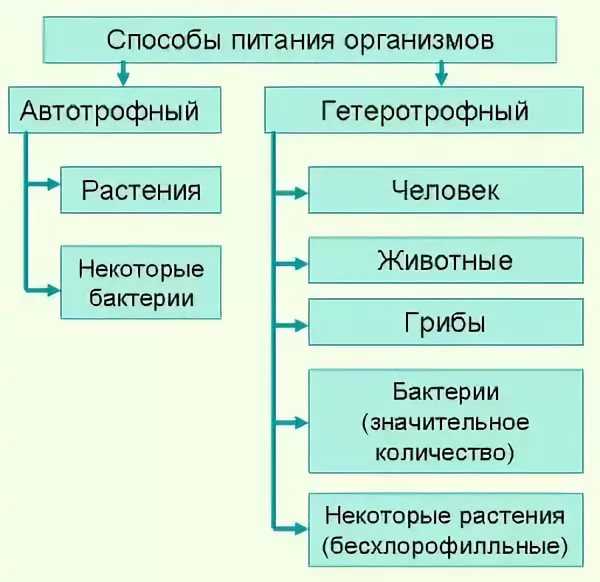 Способы питания организмов

Автотрофный

Растения

Некоторые бактерии

Гетеротрофный

Человек

Животные

Грибы

Бактерии (значительное количество)

Некоторые растения (бесхлорофилльные)